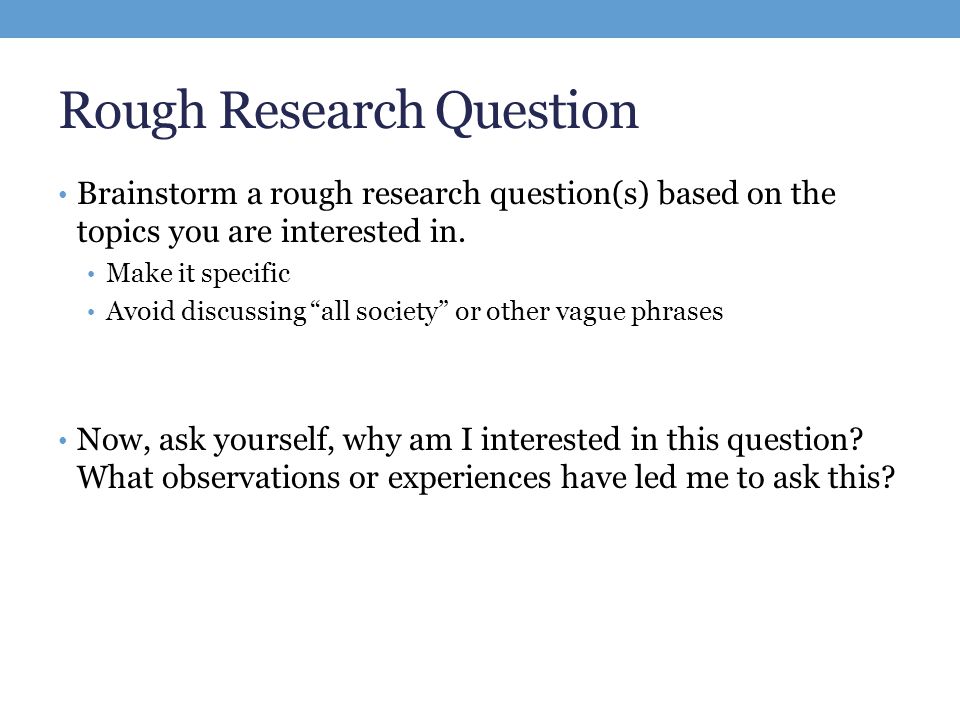 Rough Research Question

• Brainstorm a rough research question(s) based on the topics you are interested in.
  • Make it specific
  • Avoid discussing “all society” or other vague phrases

• Now, ask yourself, why am I interested in this question? What observations or experiences have led me to ask this?